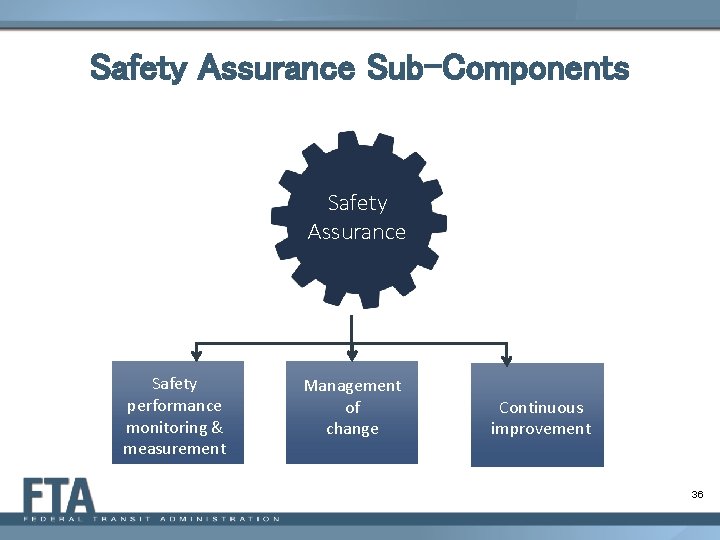 Safety Assurance Sub-Components

Safety Assurance

Safety performance monitoring & measurement

Management of change

Continuous improvement

FTA
FEDERAL TRANSIT ADMINISTRATION

36